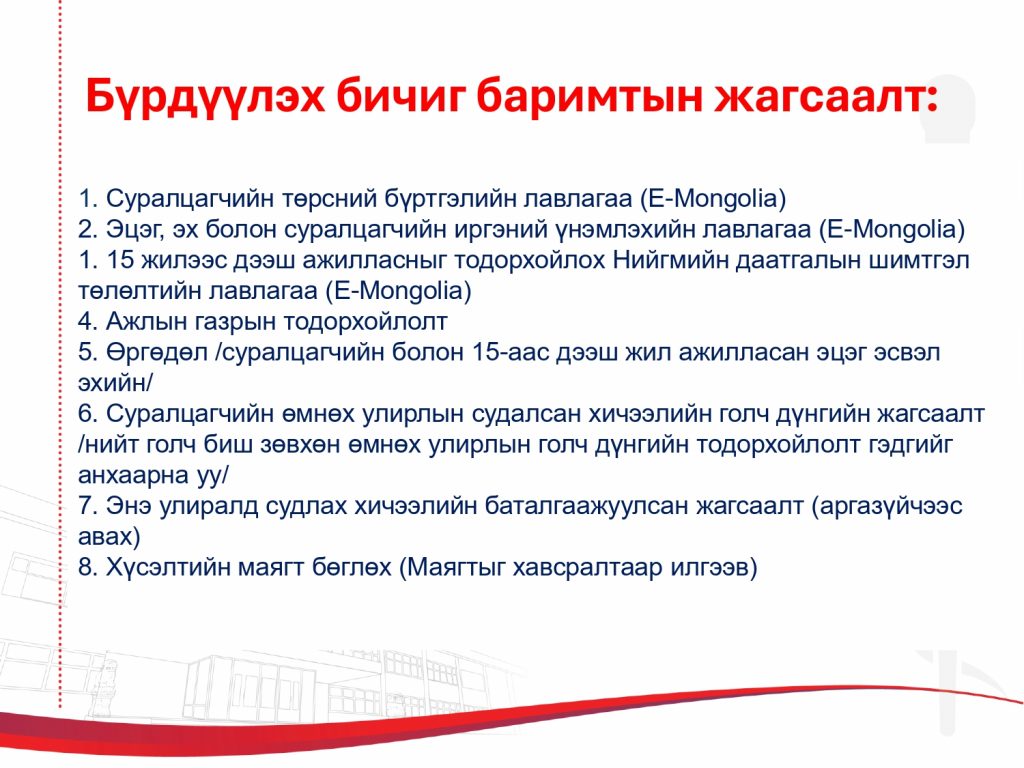 Бүрдүүлэх бичиг баримтын жагсаалт:

1. Суралцагчийн төрсний бүртгэлийн лавлагаа (E-Mongolia)
2. Эцэг, эх болон суралцагчийн иргэний үнэмлэхийн лавлагаа (E-Mongolia)
1. 15 жилээс дээш ажилласныг тодорхойлох Нийгмийн даатгалын шимтгэл төлөлтийн лавлагаа (E-Mongolia)
4. Ажлын газрын тодорхойлолт
5. Өргөдөл /суралцагчийн болон 15-аас дээш жил ажилласан эцэг эсвэл эхийн/
6. Суралцагчийн өмнөх улирлын судалсан хичээлийн голч дүнгийн жагсаалт /нийт голч биш зөвхөн өмнөх улирлын голч дүнгийн тодорхойлолт гэдгийг анхаарна уу/
7. Энэ улиралд судлах хичээлийн баталгаажуулсан жагсаалт (аргазүйчээс авах)
8. Хүсэлтийн маягт бөглөх (Маягтыг хавсралтаар илгээв)